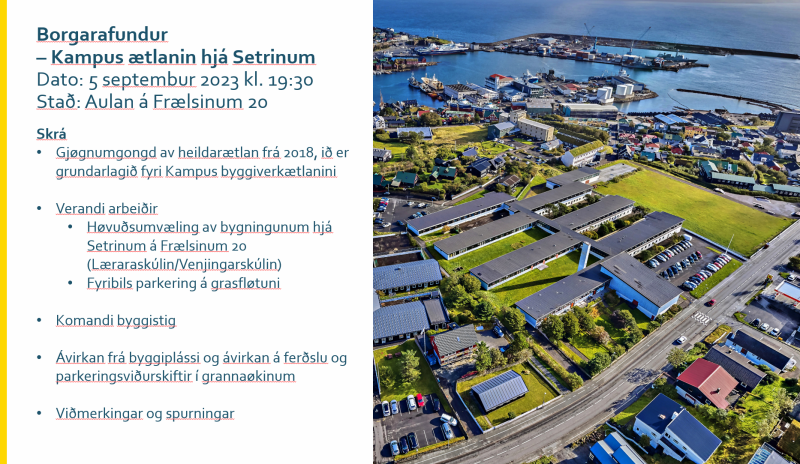 Borgarafundur
– Kampus ætlanin hjá Setrinum
Dato: 5 septembur 2023 kl. 19:30
Stað: Aulan á Frælsinum 20

Skrá
• Gjøgnumgongd av heildarætlan frá 2018, ið er grundarlagið fyri Kampus byggiverkætlanini

• Verandi arbeiðir
• Høvuðsumvæling av bygningunum hjá Setrinum á Frælsinum 20 (Læraraskúlin/Venjingarskúlin)
• Fyribils parkering á grasfløtuni

• Komandi byggistig

• Ávirkan frá byggiplássi og ávirkan á ferðslu og parkeringsviðurskiftir í grannaøkinum

• Viðmerkingar og spurningar